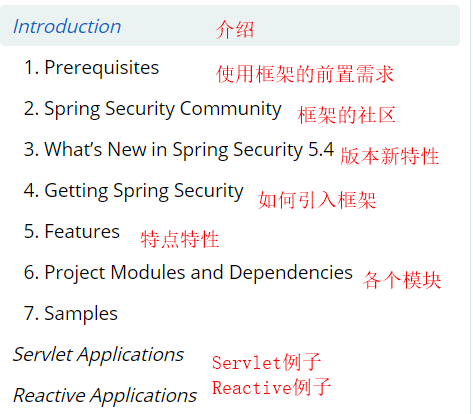 Introduction 介绍

1. Prerequisites 使用框架的前置需求

2. Spring Security Community 框架的社区

3. What's New in Spring Security 5.4 版本新特性

4. Getting Spring Security 如何引入框架

5. Features 特点特性

6. Project Modules and Dependencies 各个模块

7. Samples

Servlet Applications Servlet例子

Reactive Applications Reactive例子